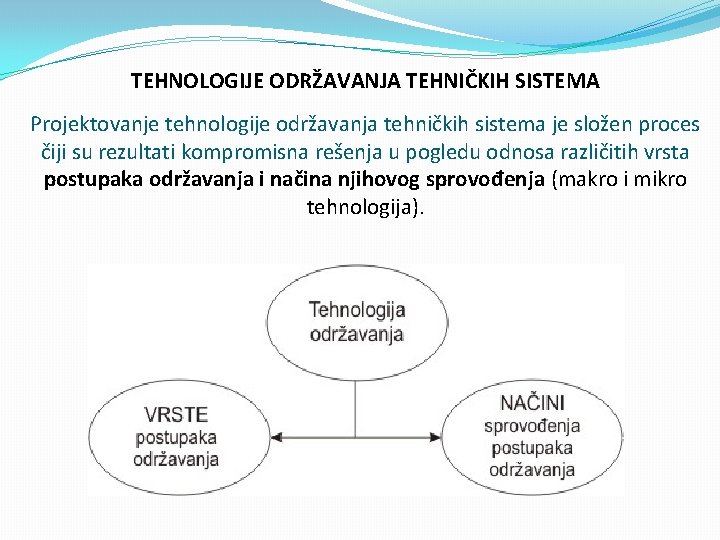 TEHNOLOGIJE ODRŽAVANJA TEHNIČKIH SISTEMA

Projektovanje tehnologije održavanja tehničkih sistema je složen proces čiji su rezultati kompromisna rešenja u pogledu odnosa različitih vrsta postupaka održavanja i načina njihovog sprovođenja (makro i mikro tehnologija).

Tehnologija održavanja

VRSTE postupaka održavanja

NAČINI sprovođenja postupaka održavanja